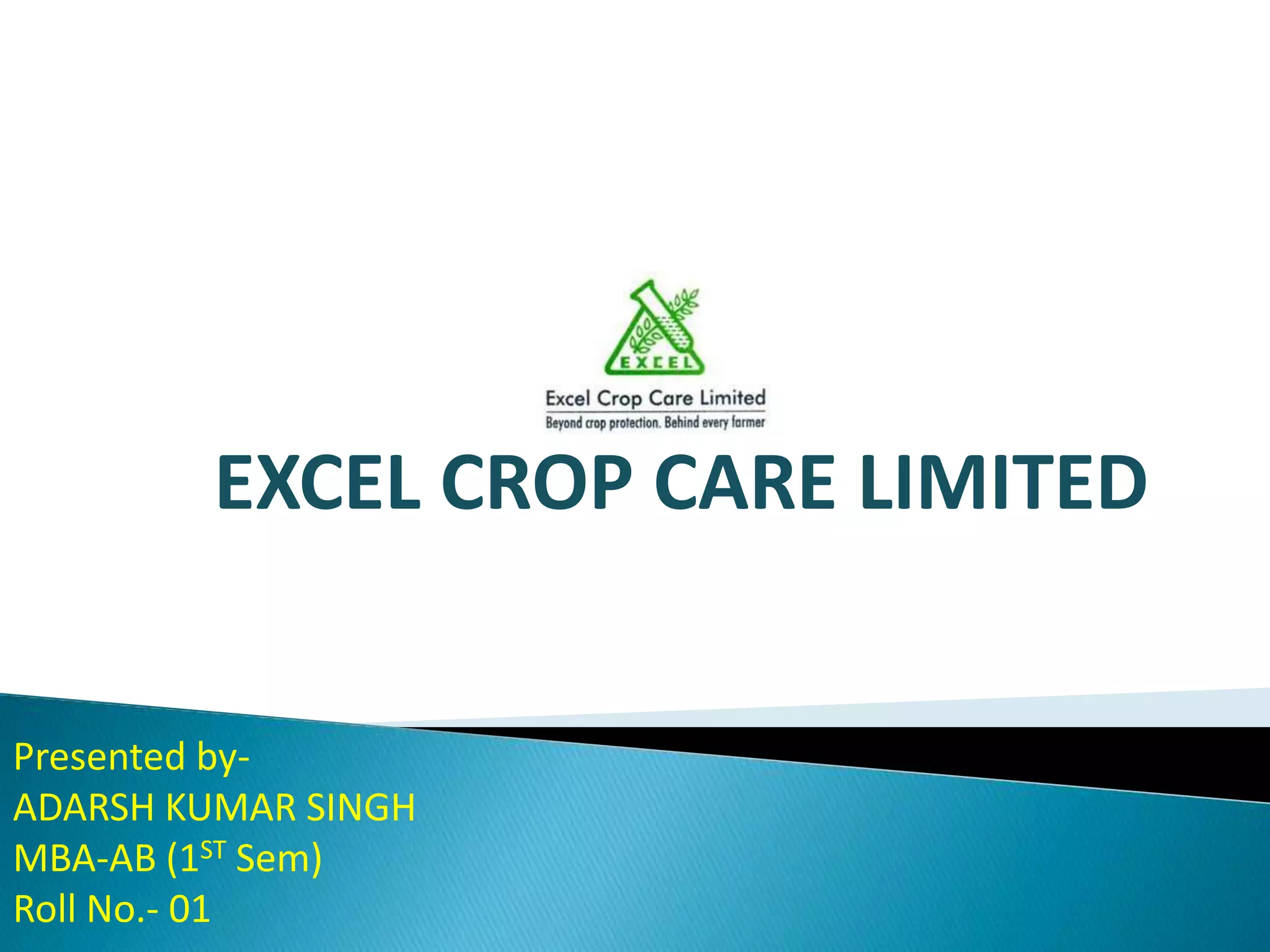 EXCEL

Excel Crop Care Limited

Beyond crop protection. Behind every farmer

EXCEL CROP CARE LIMITED

Presented by-
ADARSH KUMAR SINGH
MBA-AB (1$^{ST}$ Sem)
Roll No.- 01